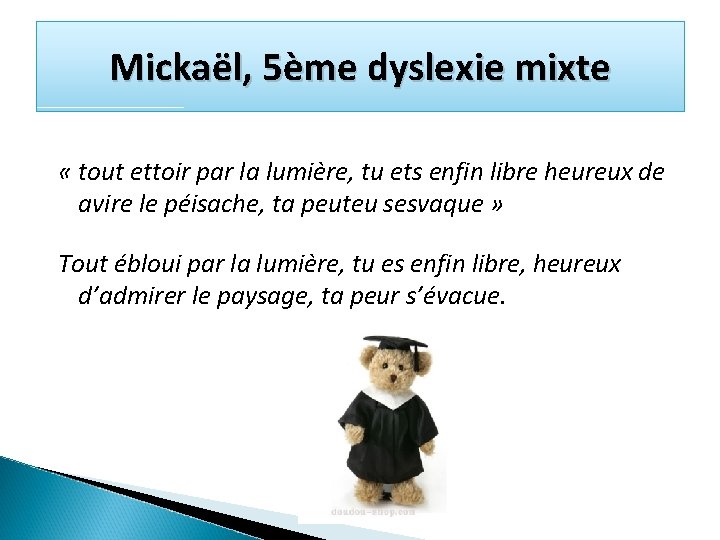 Mickaël, 5ème dyslexie mixte

« tout ettoir par la lumière, tu ets enfin libre heureux de avire le péisache, ta peuteu sesvaque »

Tout ébloui par la lumière, tu es enfin libre, heureux d'admirer le paysage, ta peur s'évacue.

doudou-shop.com